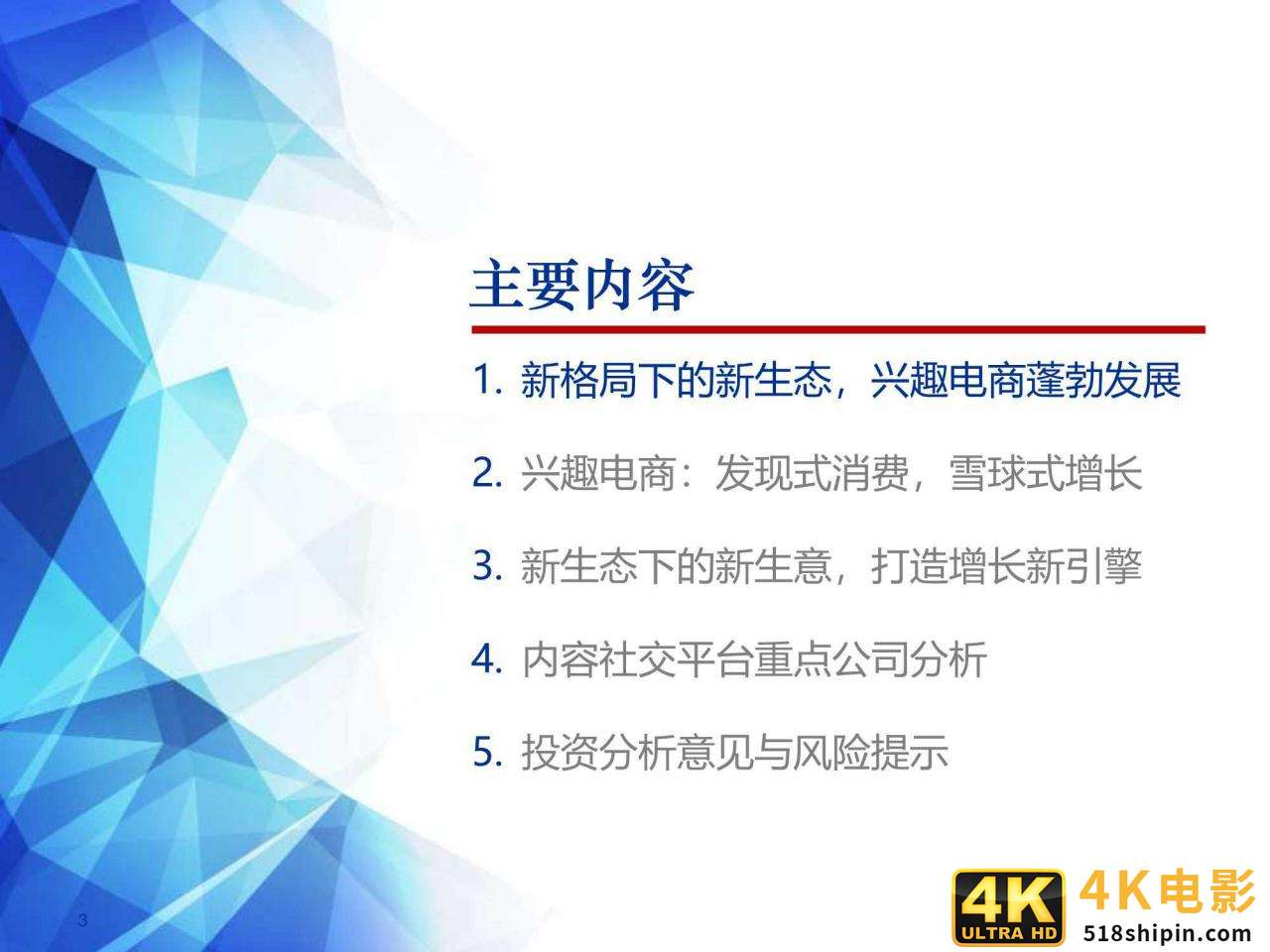 主要内容

1. 新格局下的新生态，兴趣电商蓬勃发展

2. 兴趣电商：发现式消费，雪球式增长

3. 新生态下的新生意，打造增长新引擎

4. 内容社交平台重点公司分析

5. 投资分析意见与风险提示

3

4K ULTRA HD 4K电影 518shipin.com